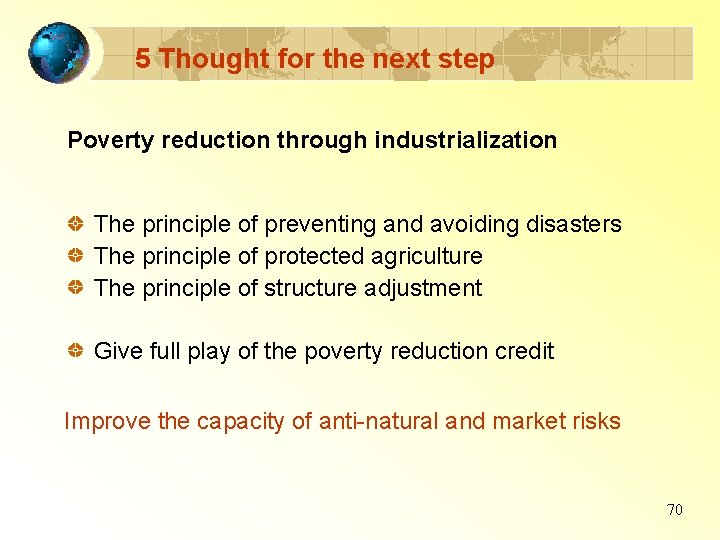 5 Thought for the next step

Poverty reduction through industrialization

The principle of preventing and avoiding disasters
The principle of protected agriculture
The principle of structure adjustment

Give full play of the poverty reduction credit

Improve the capacity of anti-natural and market risks

70